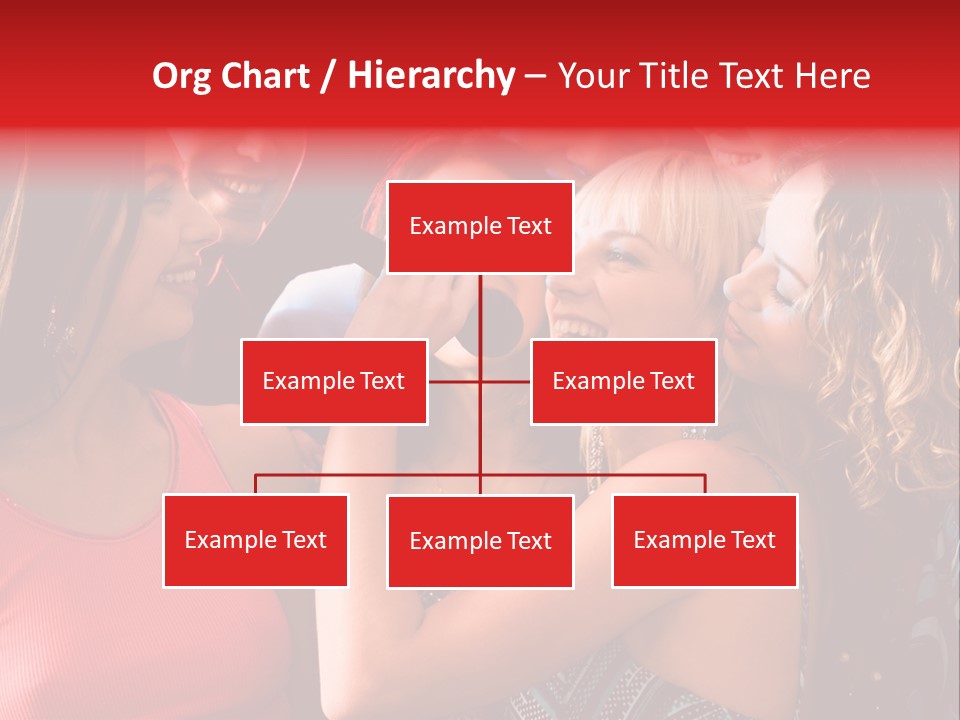 Org Chart / Hierarchy – Your Title Text Here

Example Text

Example Text

Example Text

Example Text

Example Text

Example Text